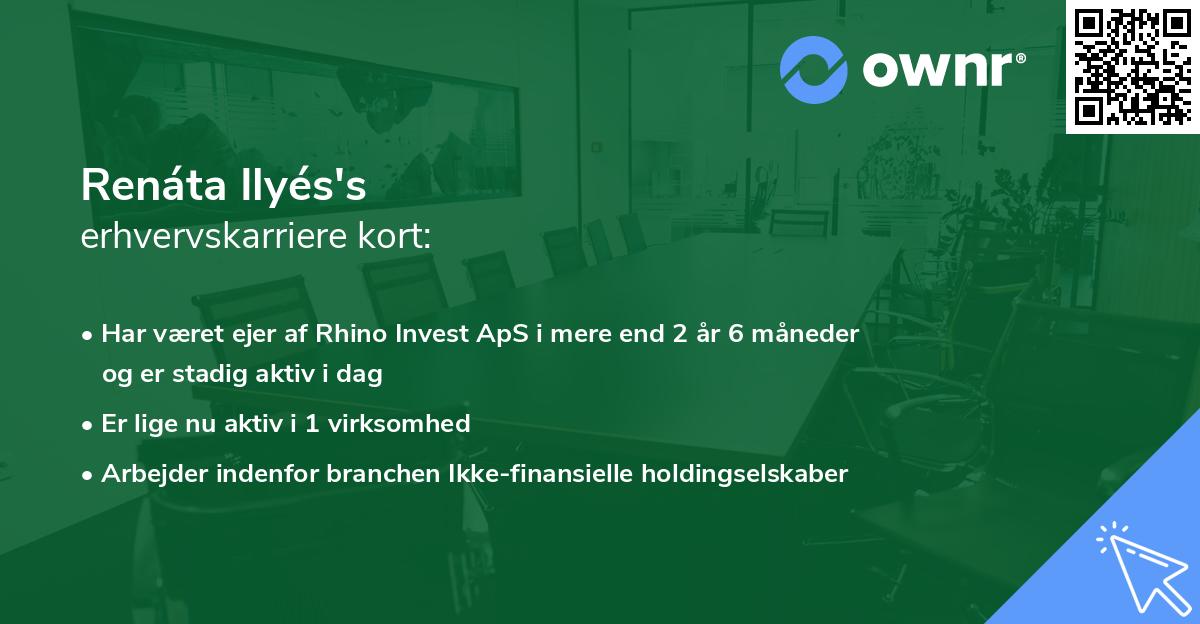 ownr®

Renáta Ilyés's
erhvervskarriere kort:

• Har været ejer af Rhino Invest ApS i mere end 2 år 6 måneder og er stadig aktiv i dag

• Er lige nu aktiv i 1 virksomhed

• Arbejder indenfor branchen Ikke-finansielle holdingselskaber